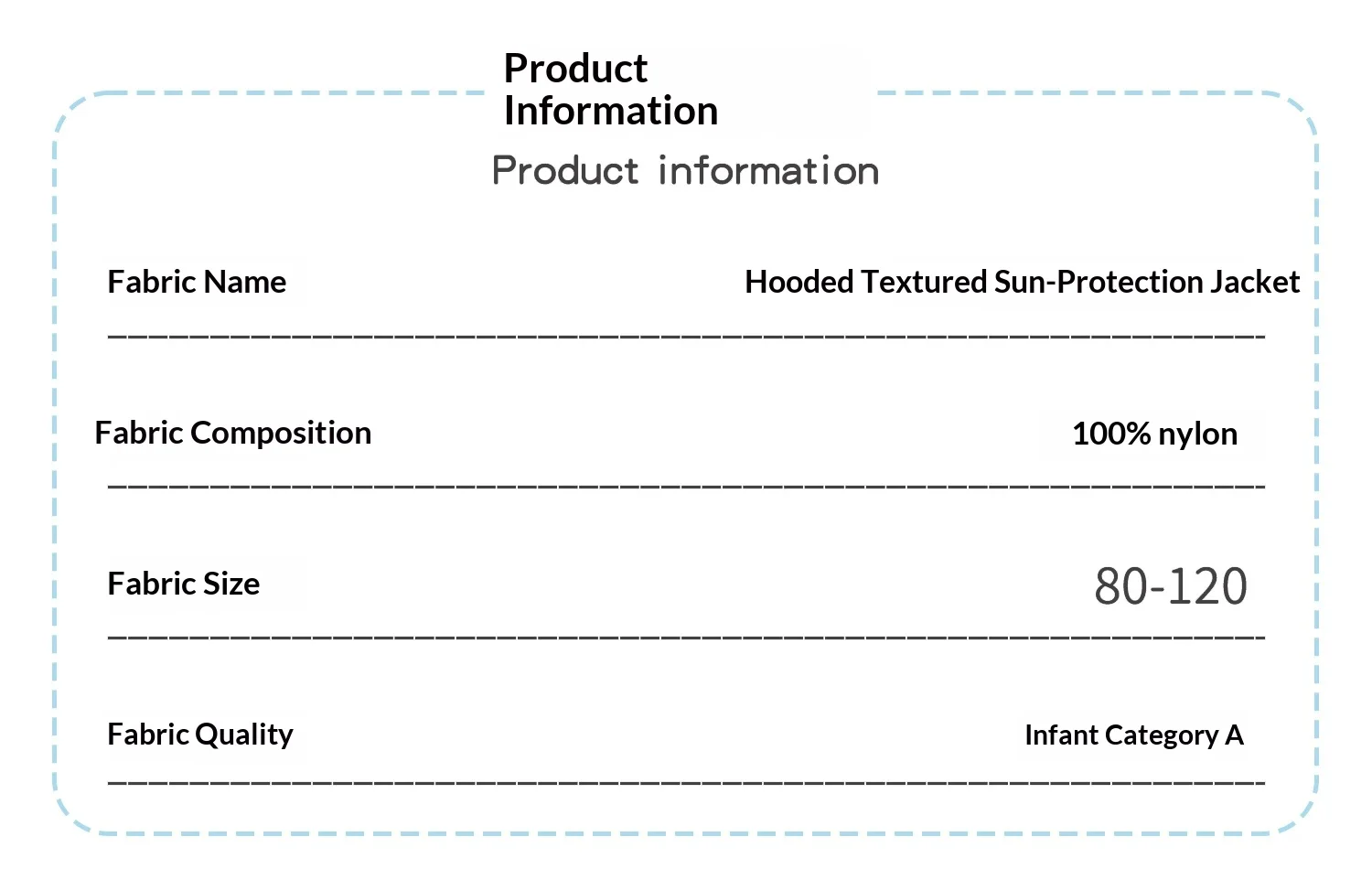 Product Information

Product information

| Fabric Name | Hooded Textured Sun-Protection Jacket |
|---|---|
| Fabric Composition | 100% nylon |
| Fabric Size | 80-120 |
| Fabric Quality | Infant Category A |